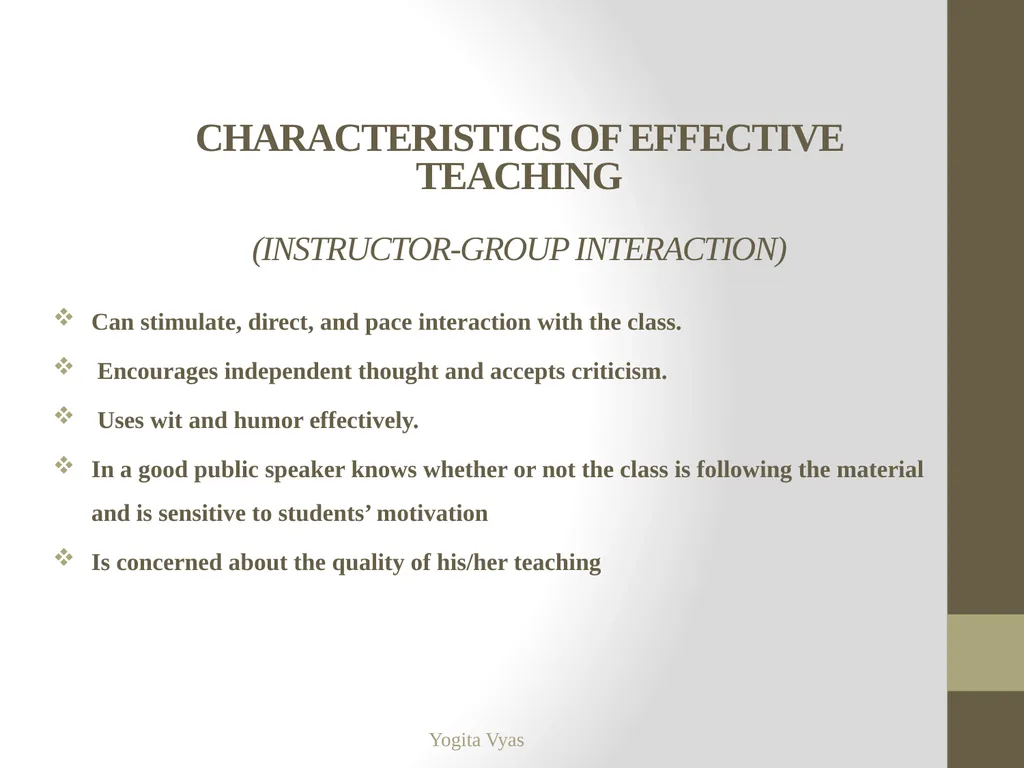 CHARACTERISTICS OF EFFECTIVE TEACHING

(INSTRUCTOR-GROUP INTERACTION)

❖ Can stimulate, direct, and pace interaction with the class.

❖ Encourages independent thought and accepts criticism.

❖ Uses wit and humor effectively.

❖ In a good public speaker knows whether or not the class is following the material and is sensitive to students’ motivation

❖ Is concerned about the quality of his/her teaching

Yogita Vyas